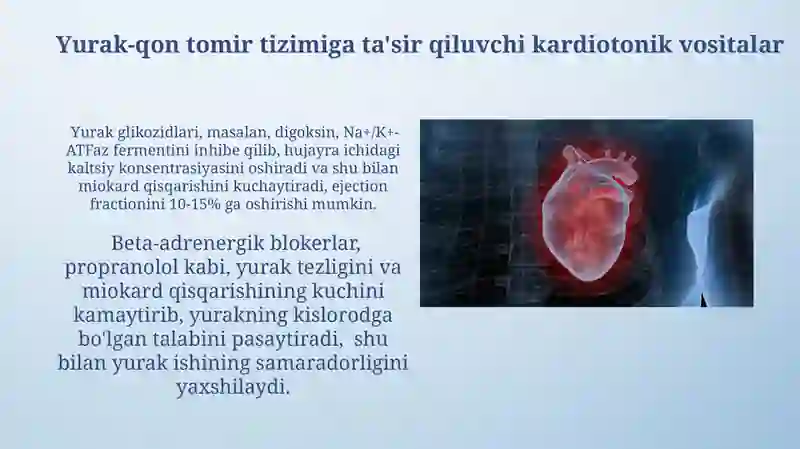 Yurak-qon tomir tizimiga ta'sir qiluvchi kardiotonik vositalar

Yurak glikozidlari, masalan, digoksin, Na+/K+-ATFaz fermentini inhibe qilib, hujayra ichidagi kaltsiy konsentrasiyasini oshiradi va shu bilan miokard qisqarishini kuchaytiradi, ejection fractionini 10-15% ga oshirishi mumkin.

Beta-adrenergik blokerlar, propranolol kabi, yurak tezligini va miokard qisqarishining kuchini kamaytirib, yurakning kislorodga bo'lgan talabini pasaytiradi, shu bilan yurak ishining samaradorligini yaxshilaydi.